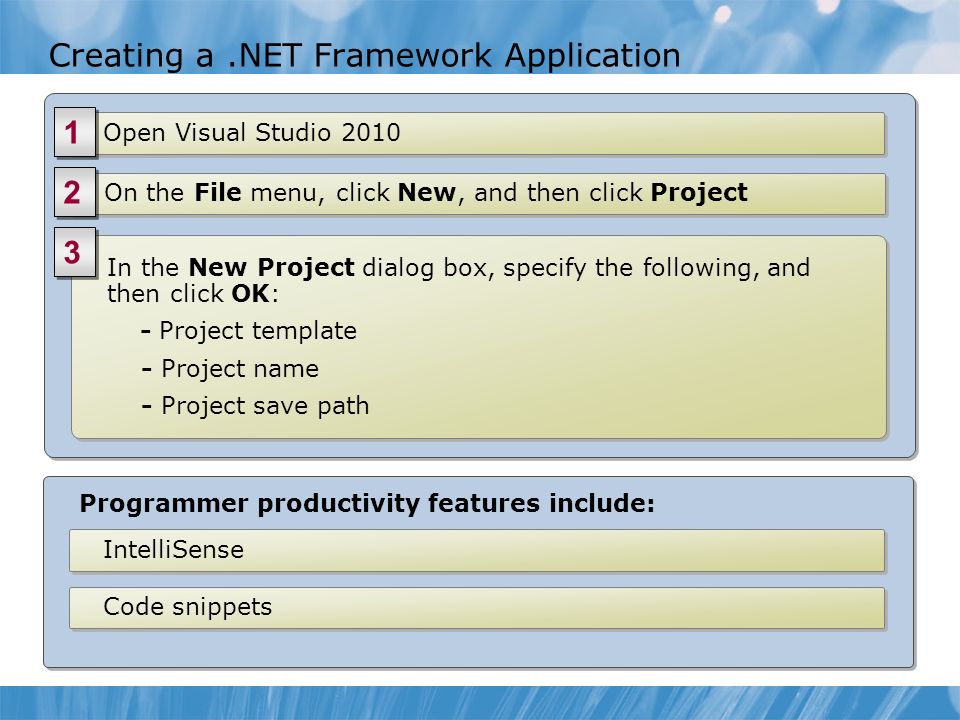 Creating a .NET Framework Application

1 Open Visual Studio 2010

2 On the File menu, click New, and then click Project

3 In the New Project dialog box, specify the following, and then click OK:

- Project template

- Project name

- Project save path

Programmer productivity features include:

IntelliSense

Code snippets